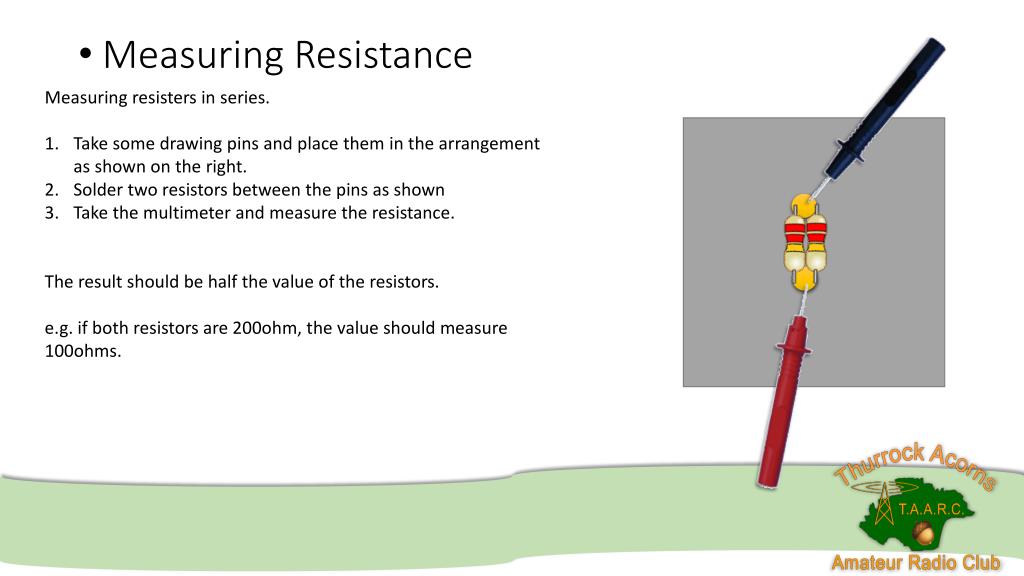 • Measuring Resistance

Measuring resisters in series.

1. Take some drawing pins and place them in the arrangement as shown on the right.
2. Solder two resistors between the pins as shown
3. Take the multimeter and measure the resistance.

The result should be half the value of the resistors.

e.g. if both resistors are 200ohm, the value should measure 100ohms.

Thurrock Acorns
T.A.A.R.C.
Amateur Radio Club